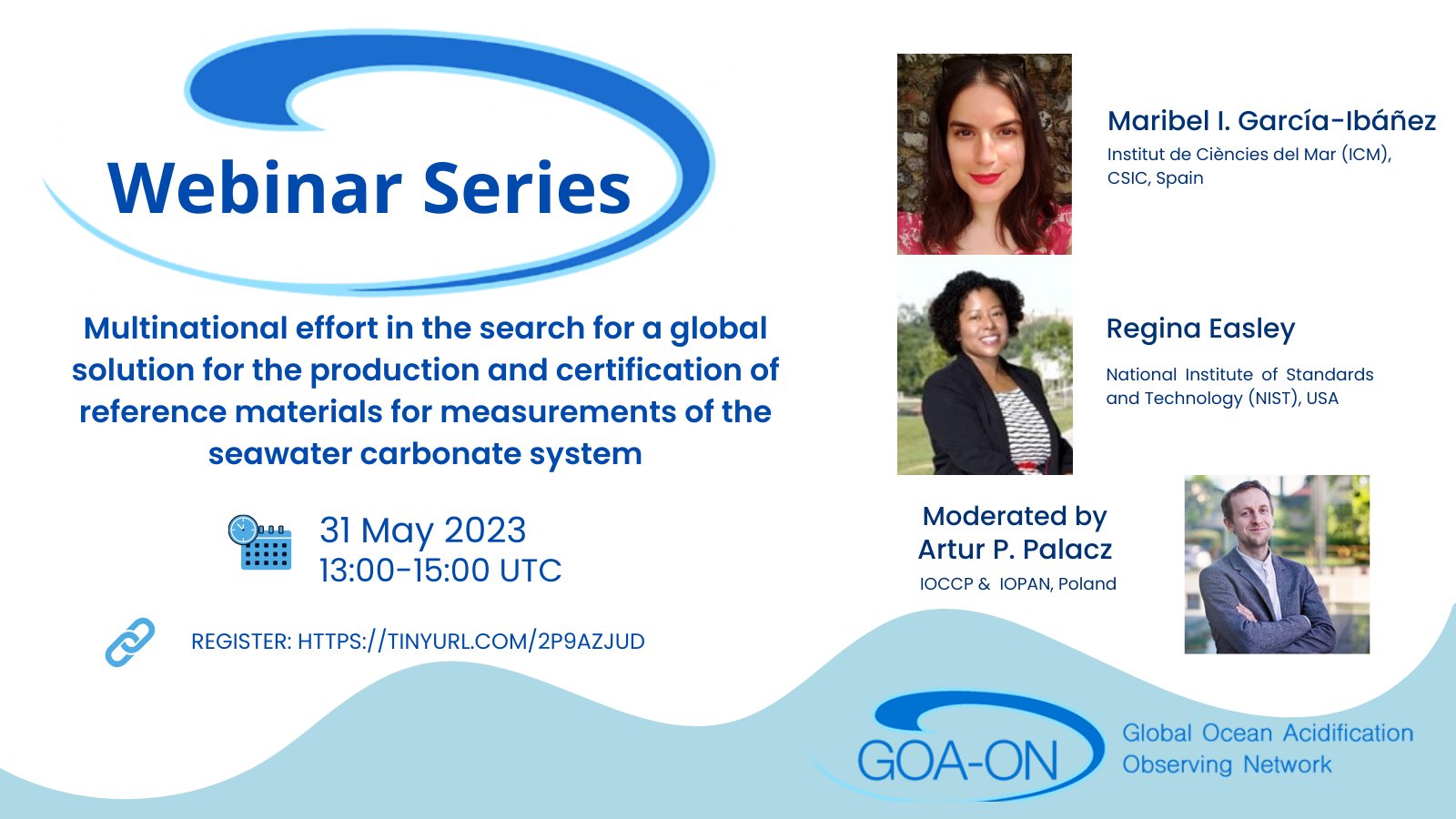 Webinar Series

Multinational effort in the search for a global solution for the production and certification of reference materials for measurements of the seawater carbonate system

31 May 2023
13:00-15:00 UTC

REGISTER: HTTPS://TINYURL.COM/2P9AZJUD

Maribel I. García-Ibáñez
Institut de Ciències del Mar (ICM), CSIC, Spain

Regina Easley
National Institute of Standards and Technology (NIST), USA

Moderated by
Artur P. Palacz
IOCCP & IOPAN, Poland

GOA-ON
Global Ocean Acidification Observing Network